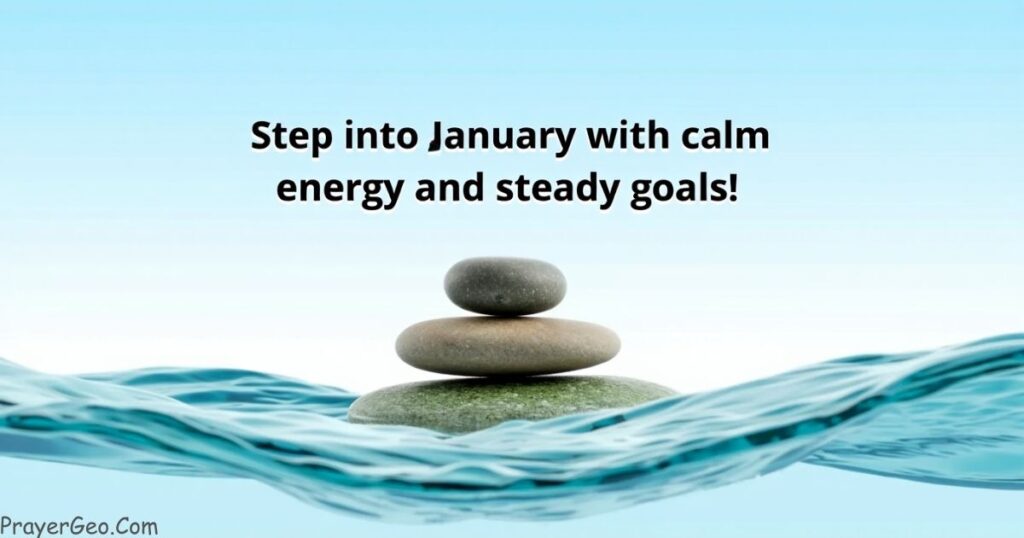 Step into January with calm energy and steady goals!

PrayerGeo.Com